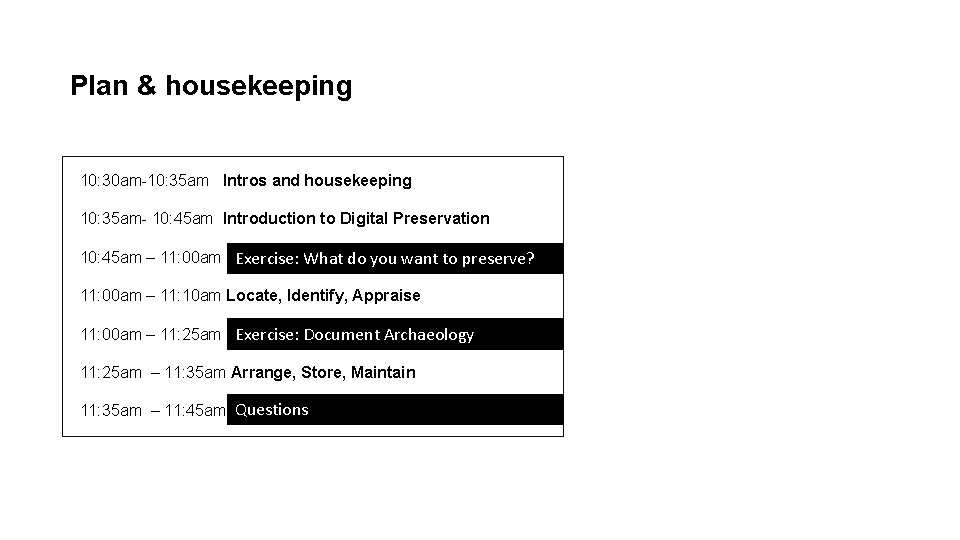 Plan & housekeeping

10:30am-10:35am Intros and housekeeping

10:35am- 10:45am Introduction to Digital Preservation

10:45am – 11:00am Exercise: What do you want to preserve?

11:00am – 11:10am Locate, Identify, Appraise

11:00am – 11:25am Exercise: Document Archaeology

11:25am – 11:35am Arrange, Store, Maintain

11:35am – 11:45am Questions